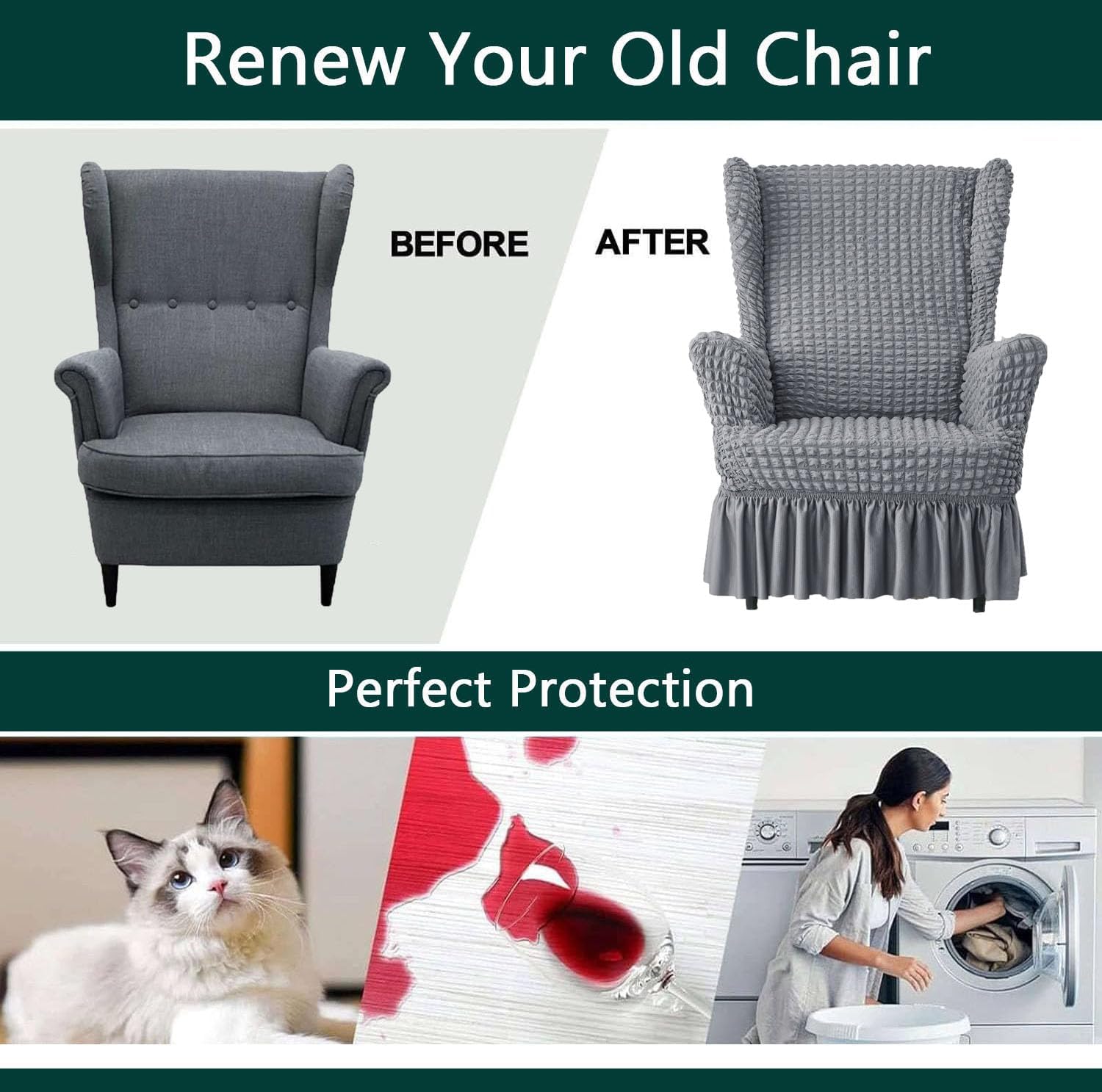 Renew Your Old Chair

BEFORE

AFTER

Perfect Protection